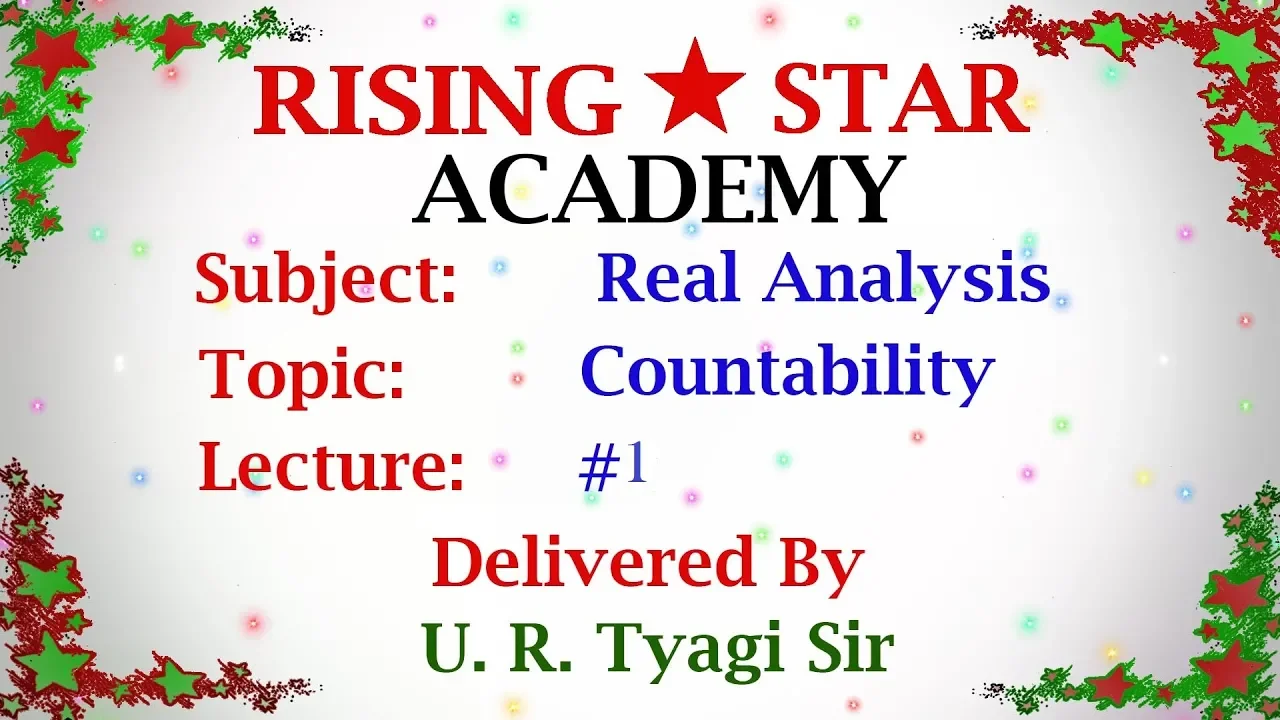 RISING ★ STAR
ACADEMY

Subject: Real Analysis
Topic: Countability
Lecture: #1

Delivered By
U. R. Tyagi Sir